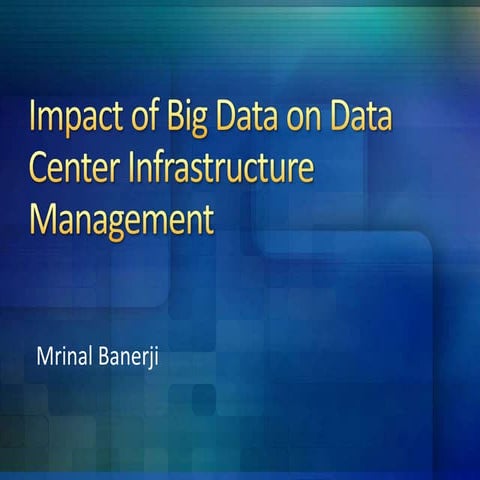 Impact of Big Data on Data Center Infrastructure Management

Mrinal Banerji